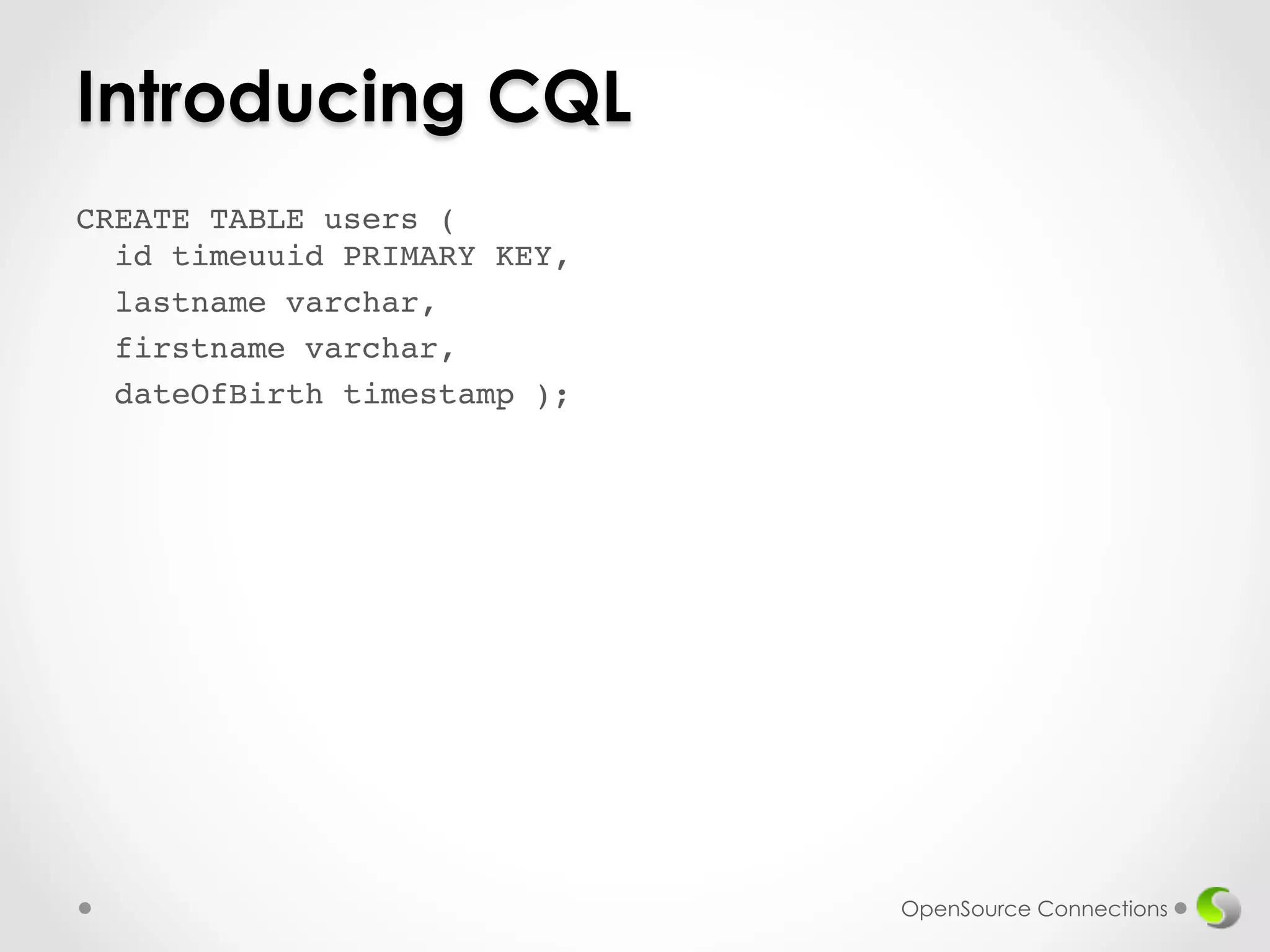 Introducing CQL

CREATE TABLE users (
 id timeuuid PRIMARY KEY,
 lastname varchar,
 firstname varchar,
 dateOfBirth timestamp );

OpenSource Connections